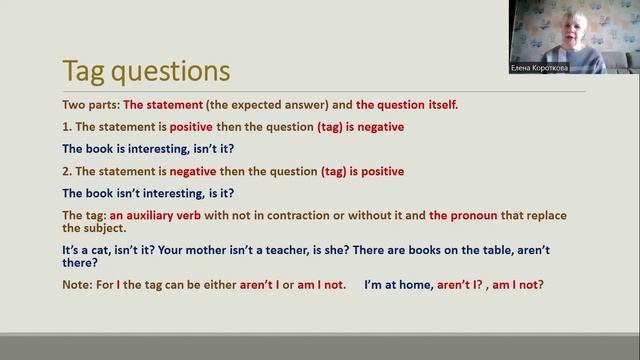 Елена Короткова

Tag questions

Two parts: The statement (the expected answer) and the question itself.

1. The statement is positive then the question (tag) is negative

The book is interesting, isn't it?

2. The statement is negative then the question (tag) is positive

The book isn't interesting, is it?

The tag: an auxiliary verb with not in contraction or without it and the pronoun that replace the subject.

It's a cat, isn't it? Your mother isn't a teacher, is she? There are books on the table, aren't there?

Note: For I the tag can be either aren't I or am I not. I'm at home, aren't I? , am I not?